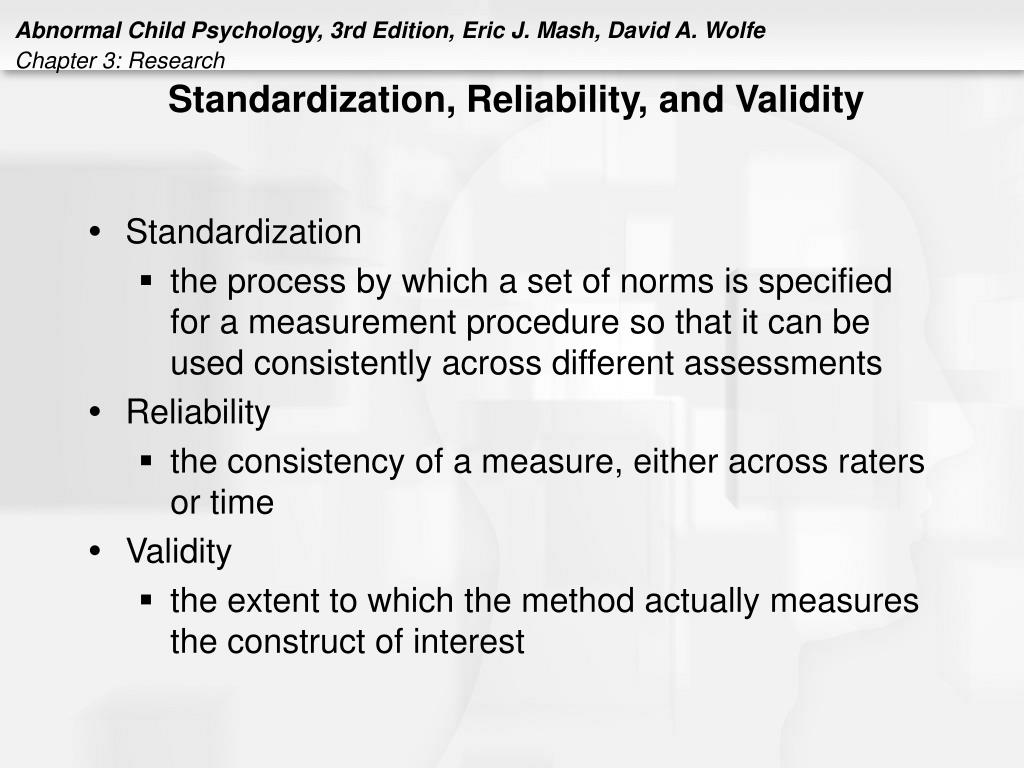 Abnormal Child Psychology, 3rd Edition, Eric J. Mash, David A. Wolfe
Chapter 3: Research

Standardization, Reliability, and Validity

• Standardization
▪ the process by which a set of norms is specified for a measurement procedure so that it can be used consistently across different assessments
• Reliability
▪ the consistency of a measure, either across raters or time
• Validity
▪ the extent to which the method actually measures the construct of interest